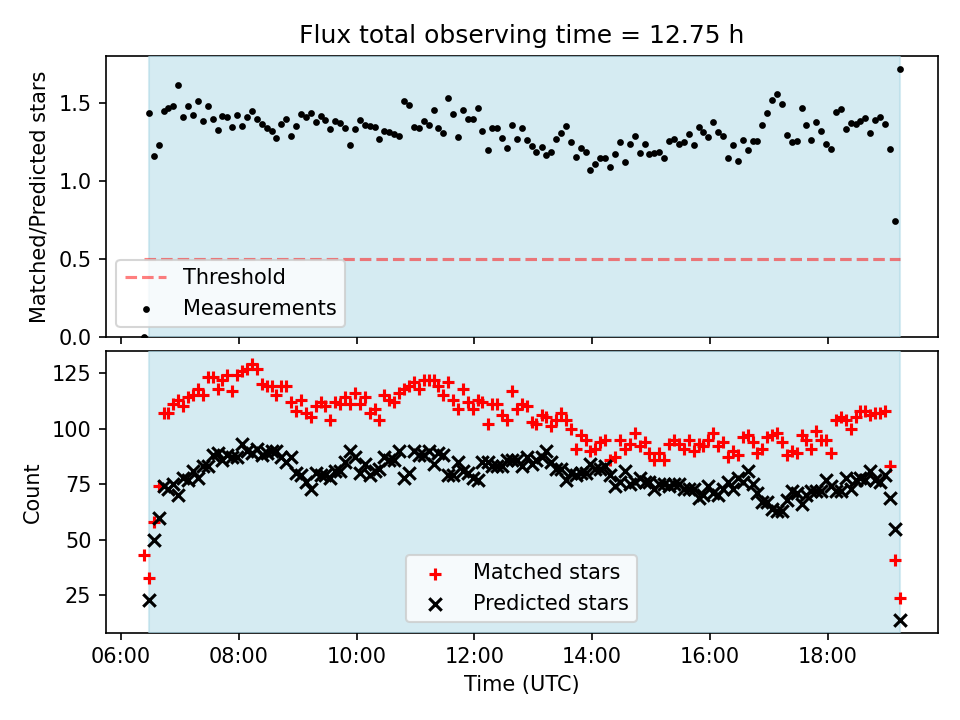 Flux total observing time = 12.75 h

Matched/Predicted stars

1.5
1.0
0.5
0.0

Threshold
Measurements

Count

125
100
75
50
25

Matched stars
Predicted stars

06:00
08:00
10:00
12:00
14:00
16:00
18:00

Time (UTC)